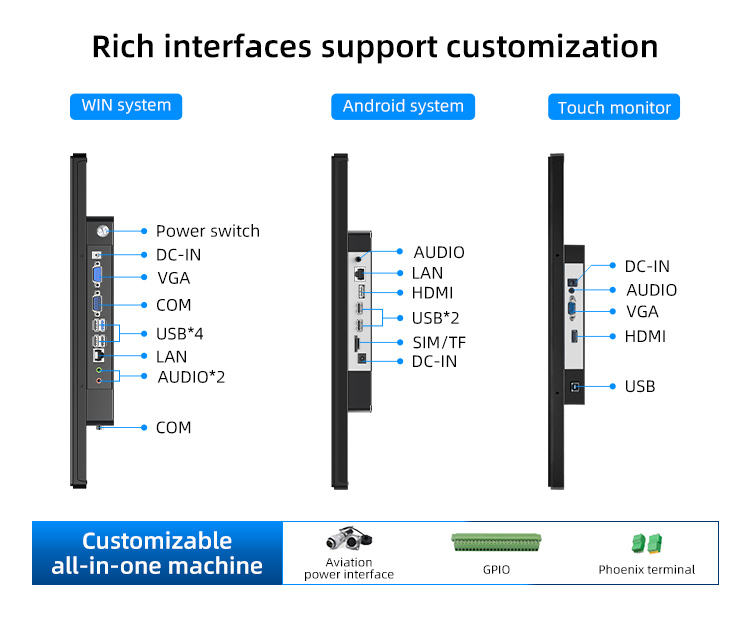 Rich interfaces support customization

WIN system

Power switch
DC-IN
VGA
COM
USB*4
LAN
AUDIO*2
COM

Android system

AUDIO
LAN
HDMI
USB*2
SIM/TF
DC-IN

Touch monitor

DC-IN
AUDIO
VGA
HDMI
USB

Customizable all-in-one machine

Aviation power interface

GPIO

Phoenix terminal